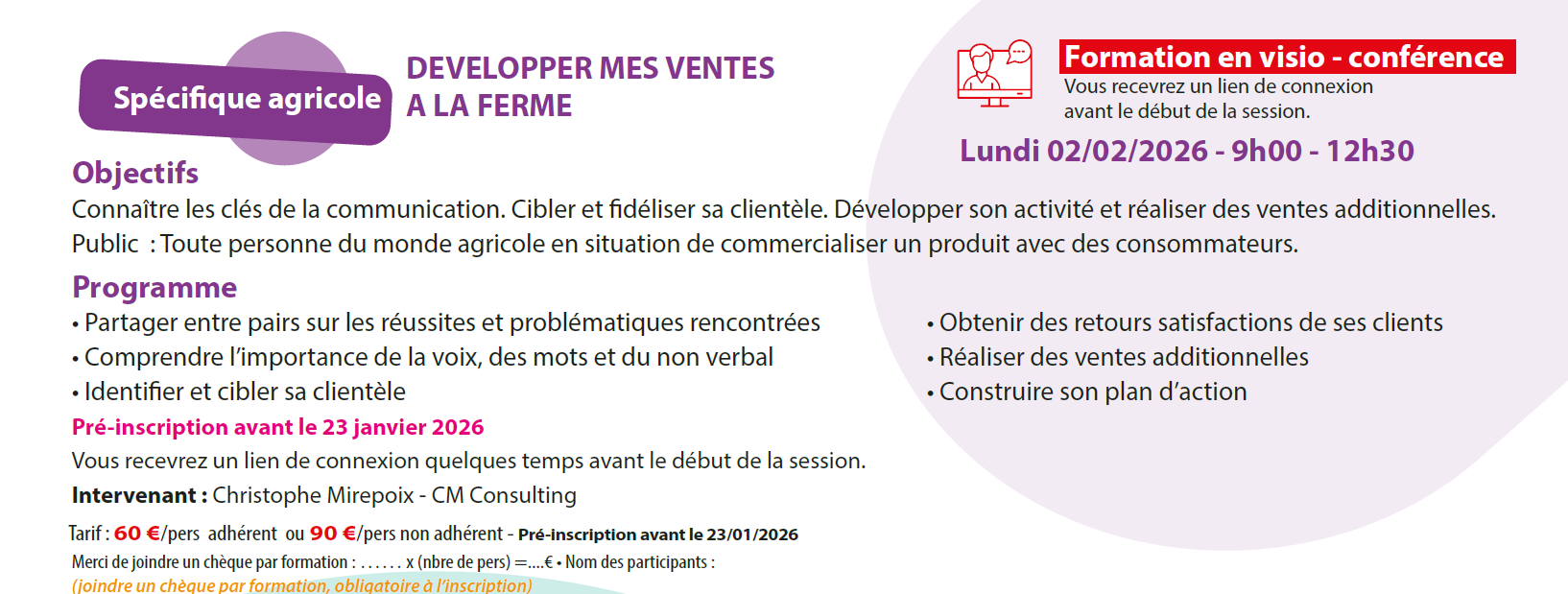 Spécifique agricole

DEVELOPPER MES VENTES A LA FERME

Formation en visio - conférence
Vous recevrez un lien de connexion avant le début de la session.

Lundi 02/02/2026 - 9h00 - 12h30

Objectifs
Connaître les clés de la communication. Cibler et fidéliser sa clientèle. Développer son activité et réaliser des ventes additionnelles.
Public : Toute personne du monde agricole en situation de commercialiser un produit avec des consommateurs.

Programme
• Partager entre pairs sur les réussites et problématiques rencontrées
• Comprendre l'importance de la voix, des mots et du non verbal
• Identifier et cibler sa clientèle

• Obtenir des retours satisfactions de ses clients
• Réaliser des ventes additionnelles
• Construire son plan d'action

Pré-inscription avant le 23 janvier 2026
Vous recevrez un lien de connexion quelques temps avant le début de la session.
Intervenant : Christophe Mirepoix - CM Consulting

Tarif : 60 €/pers adhérent ou 90 €/pers non adhérent - Pré-inscription avant le 23/01/2026
Merci de joindre un chèque par formation : . . . . . . x (nbre de pers) =....€ • Nom des participants :
(joindre un chèque par formation, obligatoire à l'inscription)